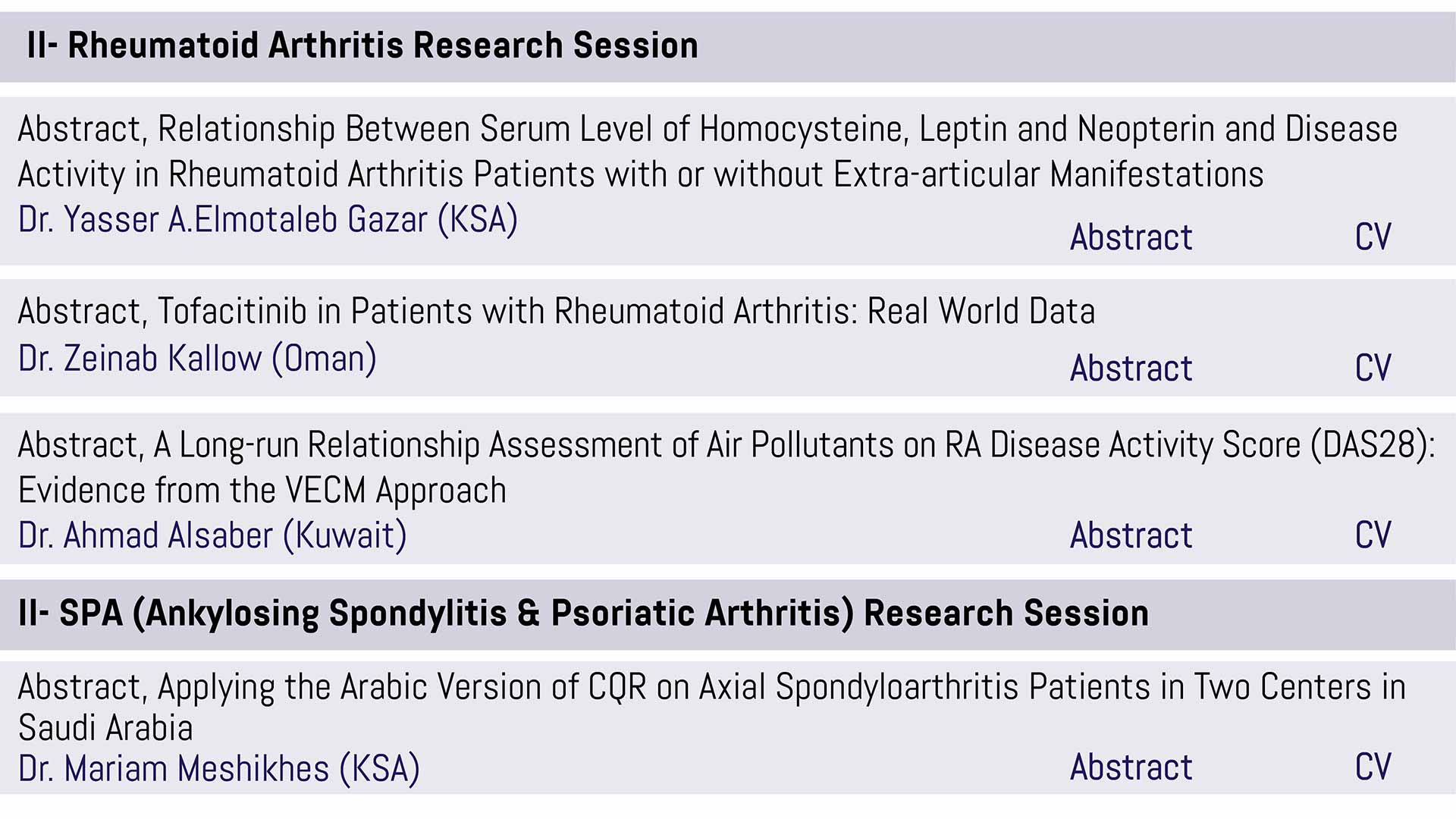 II- Rheumatoid Arthritis Research Session

Abstract, Relationship Between Serum Level of Homocysteine, Leptin and Neopterin and Disease Activity in Rheumatoid Arthritis Patients with or without Extra-articular Manifestations
Dr. Yasser A.Elmotaleb Gazar (KSA)
Abstract CV

Abstract, Tofacitinib in Patients with Rheumatoid Arthritis: Real World Data
Dr. Zeinab Kallow (Oman)
Abstract CV

Abstract, A Long-run Relationship Assessment of Air Pollutants on RA Disease Activity Score (DAS28): Evidence from the VECM Approach
Dr. Ahmad Alsaber (Kuwait)
Abstract CV

II- SPA (Ankylosing Spondylitis & Psoriatic Arthritis) Research Session

Abstract, Applying the Arabic Version of CQR on Axial Spondyloarthritis Patients in Two Centers in Saudi Arabia
Dr. Mariam Meshikhes (KSA)
Abstract CV